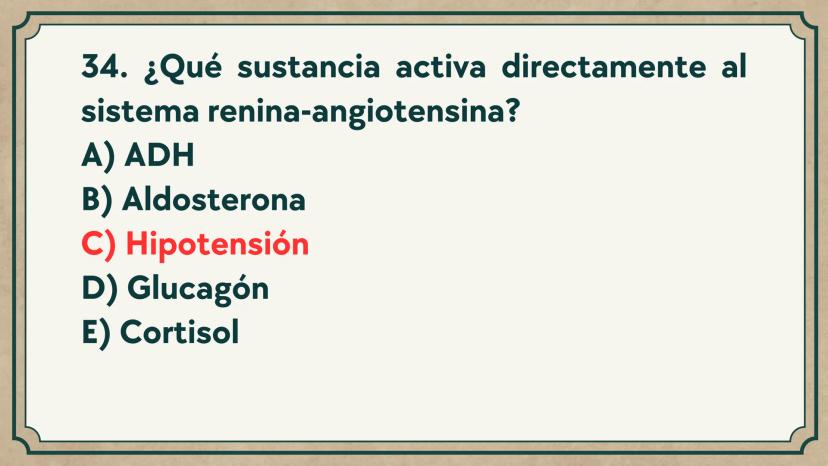 34. ¿Qué sustancia activa directamente al sistema renina-angiotensina?
A) ADH
B) Aldosterona
C) Hipotensión
D) Glucagón
E) Cortisol